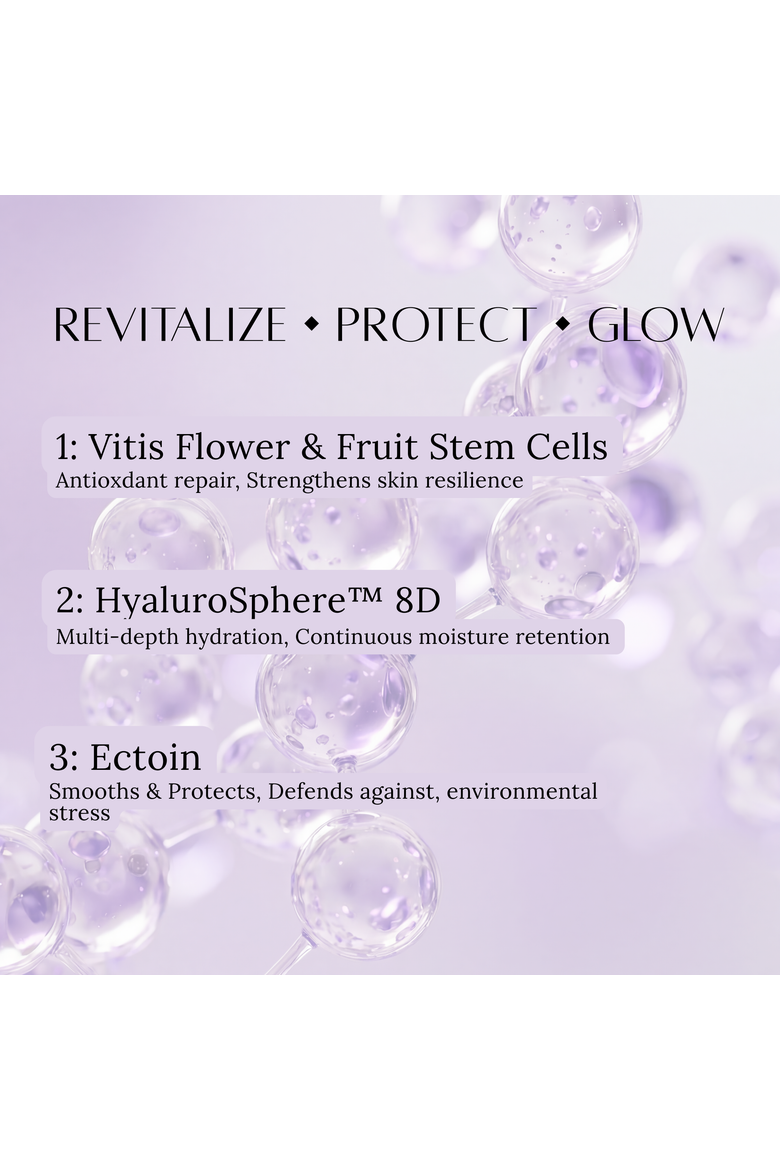 REVITALIZE ◆ PROTECT ◆ GLOW

1: Vitis Flower & Fruit Stem Cells
Antioxdant repair, Strengthens skin resilience

2: HyaluroSphere™ 8D
Multi-depth hydration, Continuous moisture retention

3: Ectoin
Smooths & Protects, Defends against, environmental stress